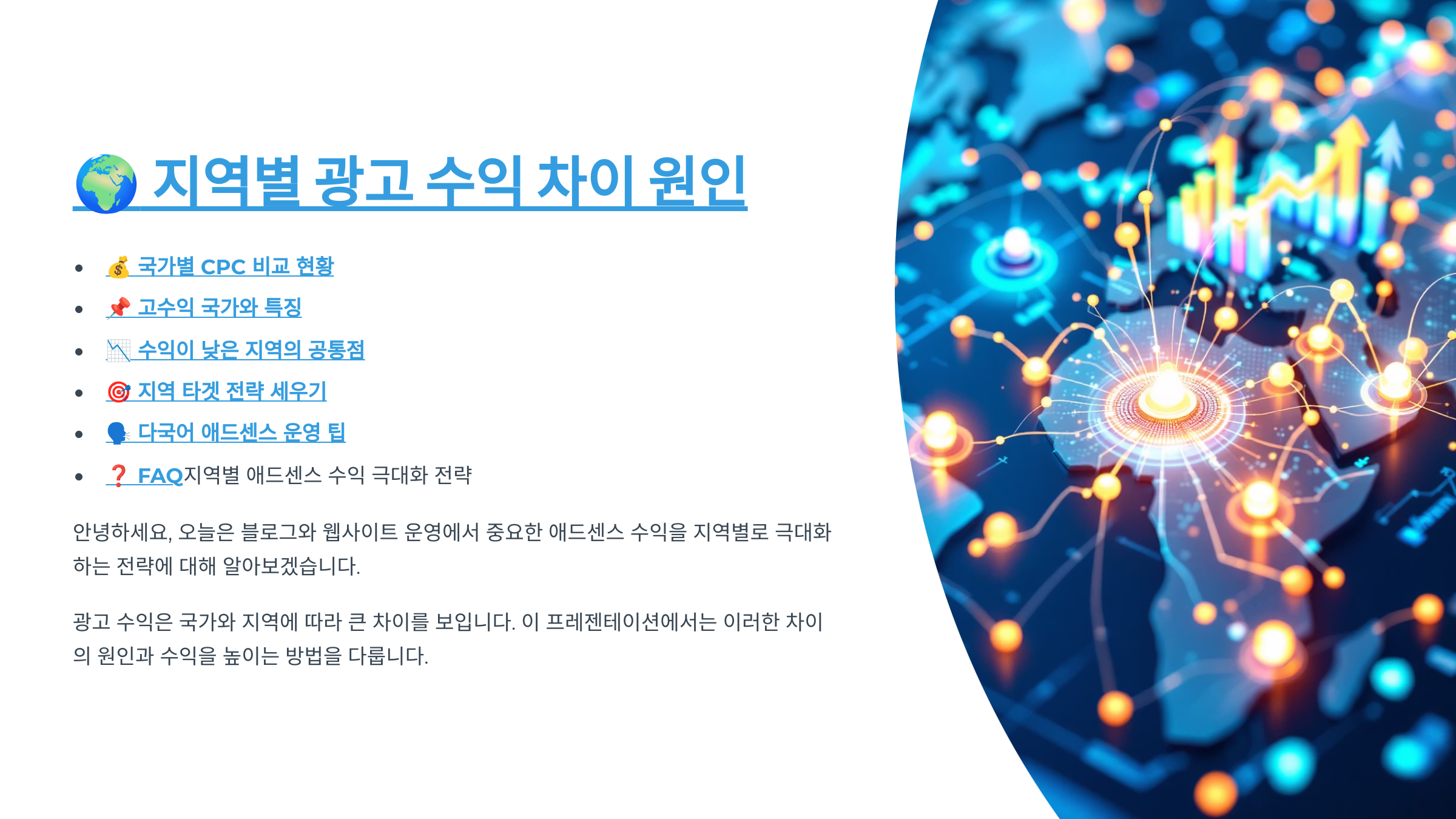 🌍 지역별 광고 수익 차이 원인

- 💰 국가별 CPC 비교 현황
- 📌 고수익 국가와 특징
- 📉 수익이 낮은 지역의 공통점
- 🎯 지역 타겟 전략 세우기
- 🗣️ 다국어 애드센스 운영 팁
- ❓ FAQ지역별 애드센스 수익 극대화 전략

안녕하세요, 오늘은 블로그와 웹사이트 운영에서 중요한 애드센스 수익을 지역별로 극대화하는 전략에 대해 알아보겠습니다.

광고 수익은 국가와 지역에 따라 큰 차이를 보입니다. 이 프레젠테이션에서는 이러한 차이의 원인과 수익을 높이는 방법을 다룹니다.